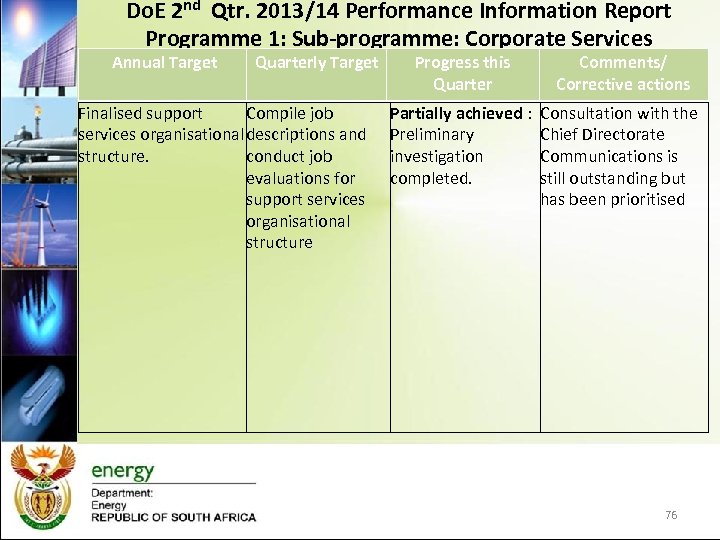 DoE 2$^{nd}$ Qtr. 2013/14 Performance Information Report
Programme 1: Sub-programme: Corporate Services

| Annual Target | Quarterly Target | Progress this Quarter | Comments/ Corrective actions |
|---|---|---|---|
| Finalised support services organisational structure. | Compile job descriptions and conduct job evaluations for support services organisational structure | **Partially achieved :** Preliminary investigation completed. | Consultation with the Chief Directorate Communications is still outstanding but has been prioritised |

energy
Department:
Energy
REPUBLIC OF SOUTH AFRICA

76